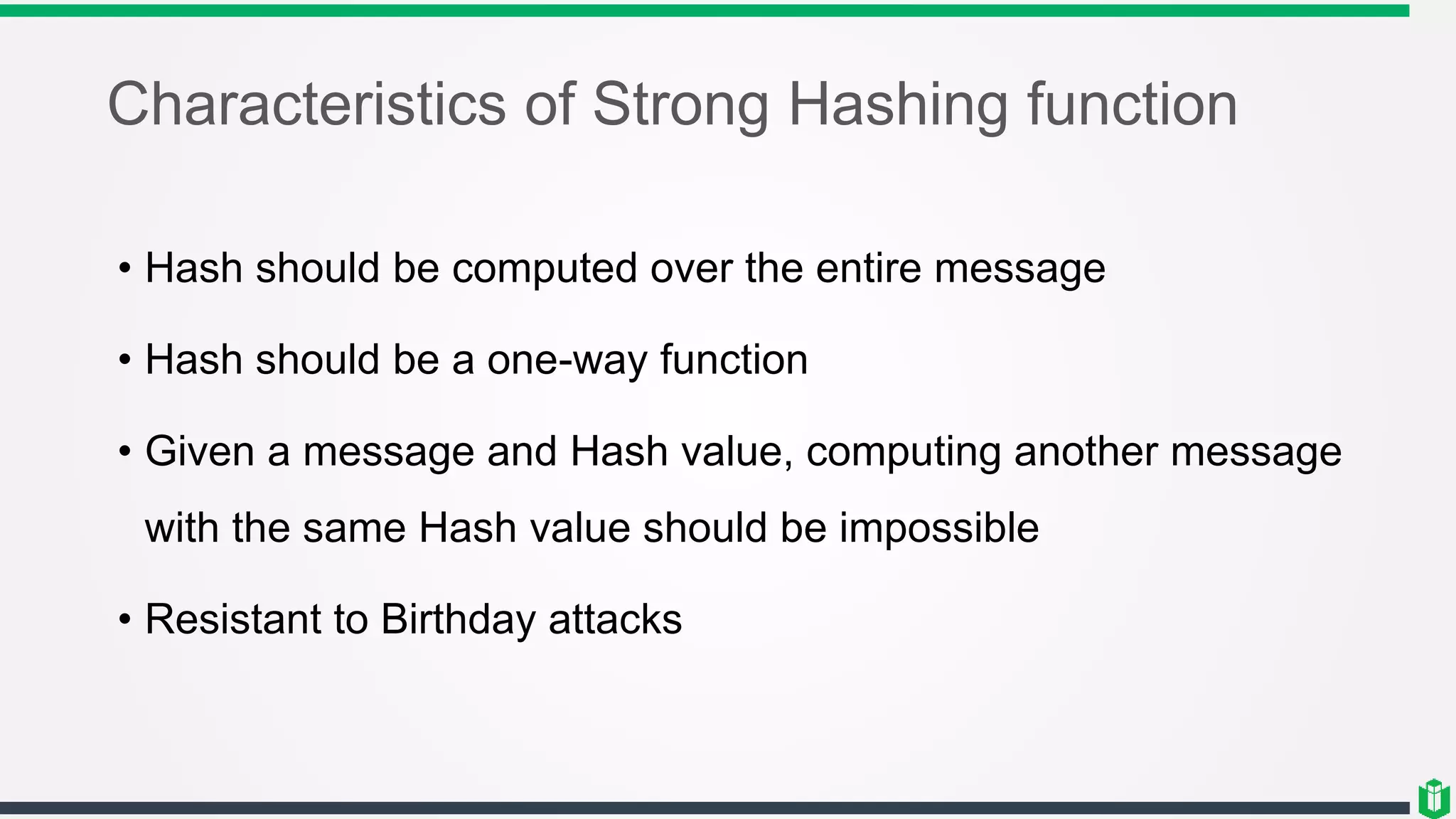 Characteristics of Strong Hashing function

• Hash should be computed over the entire message

• Hash should be a one-way function

• Given a message and Hash value, computing another message with the same Hash value should be impossible

• Resistant to Birthday attacks